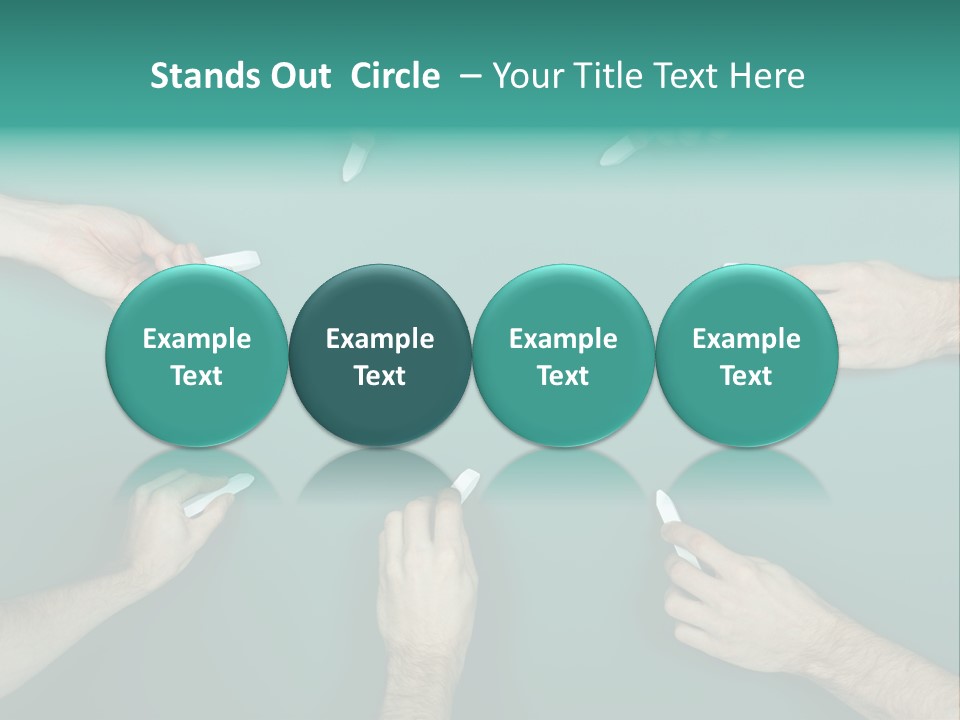 Stands Out Circle – Your Title Text Here

Example Text

Example Text

Example Text

Example Text